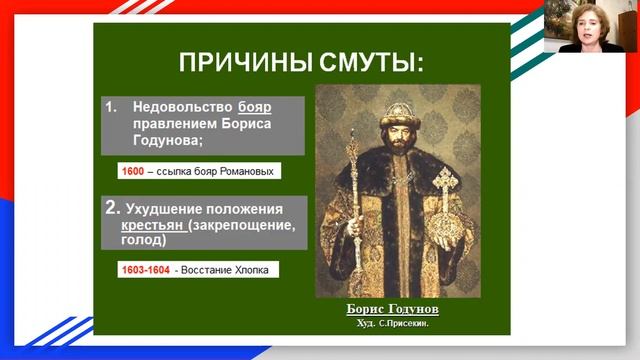 ПРИЧИНЫ СМУТЫ:

1. Недовольство бояр правлением Бориса Годунова;

1600 – ссылка бояр Романовых

2. Ухудшение положения крестьян (закрепощение, голод)

1603-1604 - Восстание Хлопка

Борис Годунов
Худ. С.Присекин.